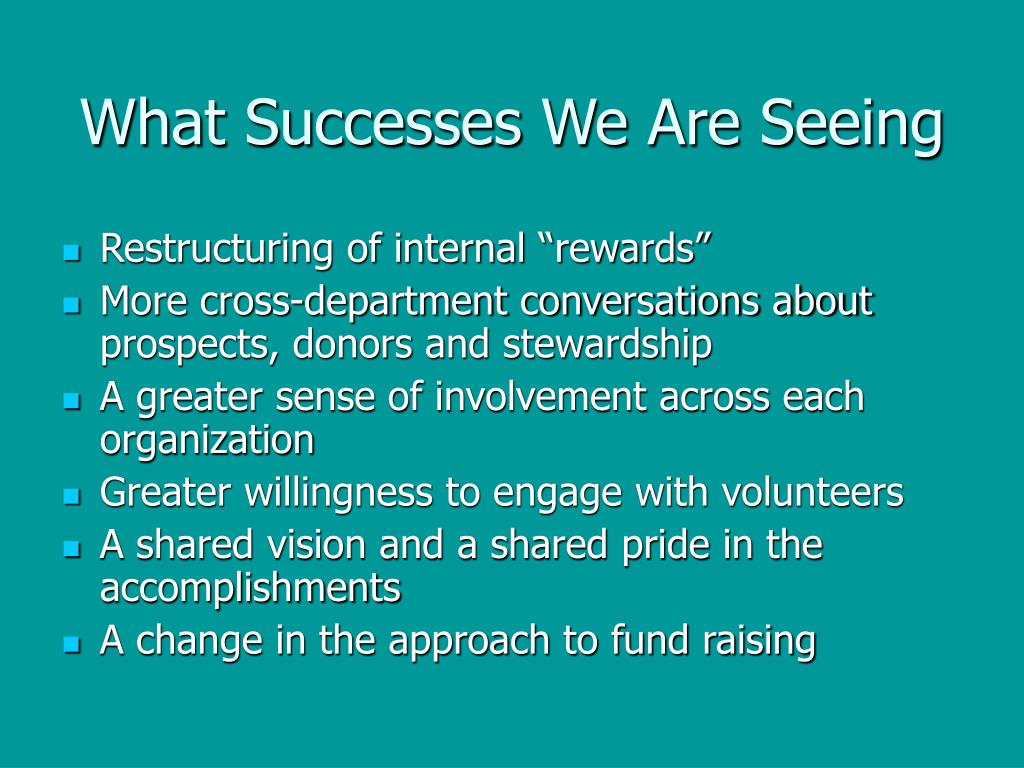 What Successes We Are Seeing

- Restructuring of internal “rewards”
- More cross-department conversations about prospects, donors and stewardship
- A greater sense of involvement across each organization
- Greater willingness to engage with volunteers
- A shared vision and a shared pride in the accomplishments
- A change in the approach to fund raising